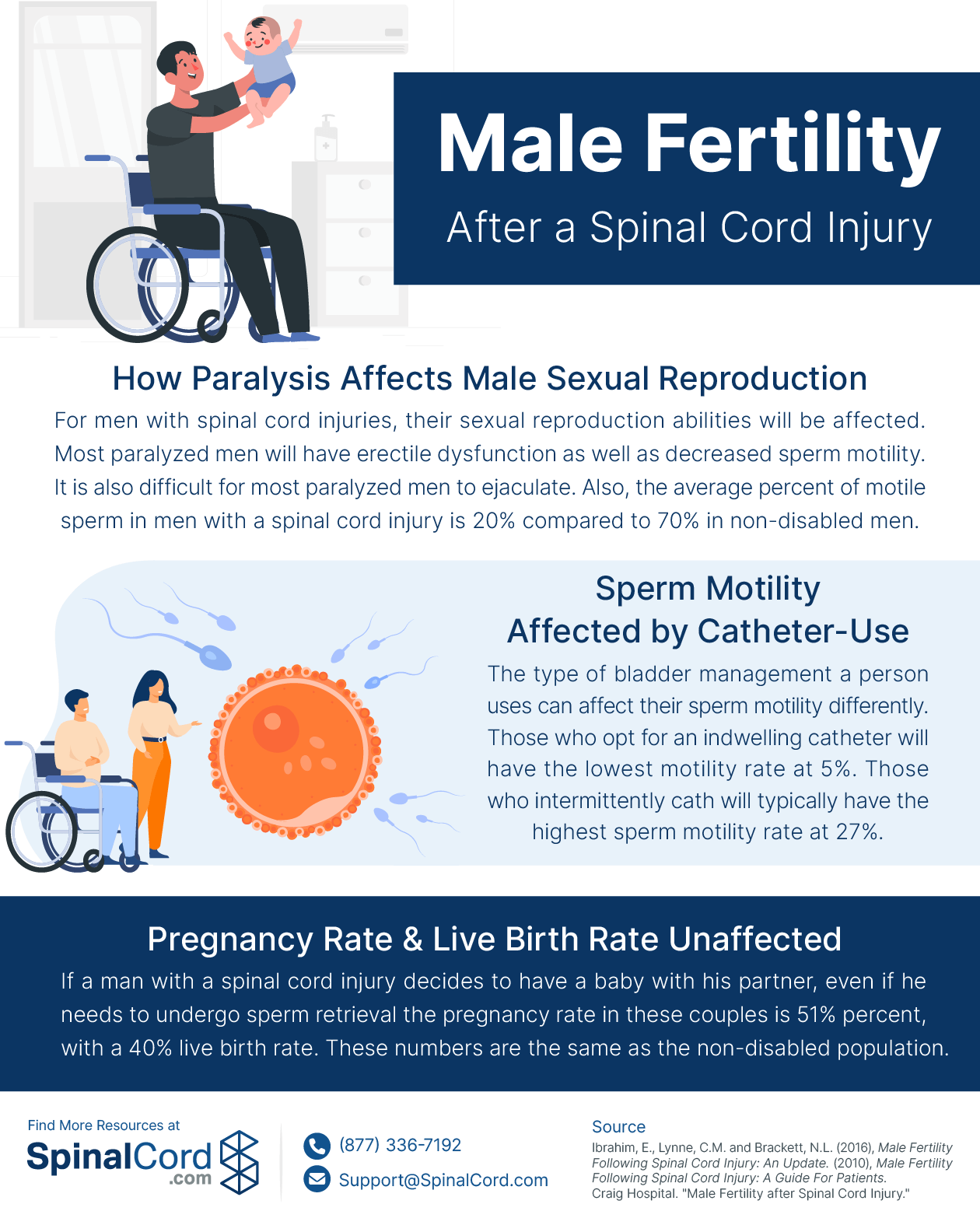 Male Fertility

After a Spinal Cord Injury

How Paralysis Affects Male Sexual Reproduction

For men with spinal cord injuries, their sexual reproduction abilities will be affected. Most paralyzed men will have erectile dysfunction as well as decreased sperm motility. It is also difficult for most paralyzed men to ejaculate. Also, the average percent of motile sperm in men with a spinal cord injury is 20% compared to 70% in non-disabled men.

Sperm Motility Affected by Catheter-Use

The type of bladder management a person uses can affect their sperm motility differently. Those who opt for an indwelling catheter will have the lowest motility rate at 5%. Those who intermittently cath will typically have the highest sperm motility rate at 27%.

Pregnancy Rate & Live Birth Rate Unaffected

If a man with a spinal cord injury decides to have a baby with his partner, even if he needs to undergo sperm retrieval the pregnancy rate in these couples is 51% percent, with a 40% live birth rate. These numbers are the same as the non-disabled population.

Find More Resources at

SpinalCord .com

(877) 336-7192

Support@SpinalCord.com

Source

Ibrahim, E., Lynne, C.M. and Brackett, N.L. (2016), Male Fertility Following Spinal Cord Injury: An Update. (2010), Male Fertility Following Spinal Cord Injury: A Guide For Patients.
Craig Hospital. "Male Fertility after Spinal Cord Injury."